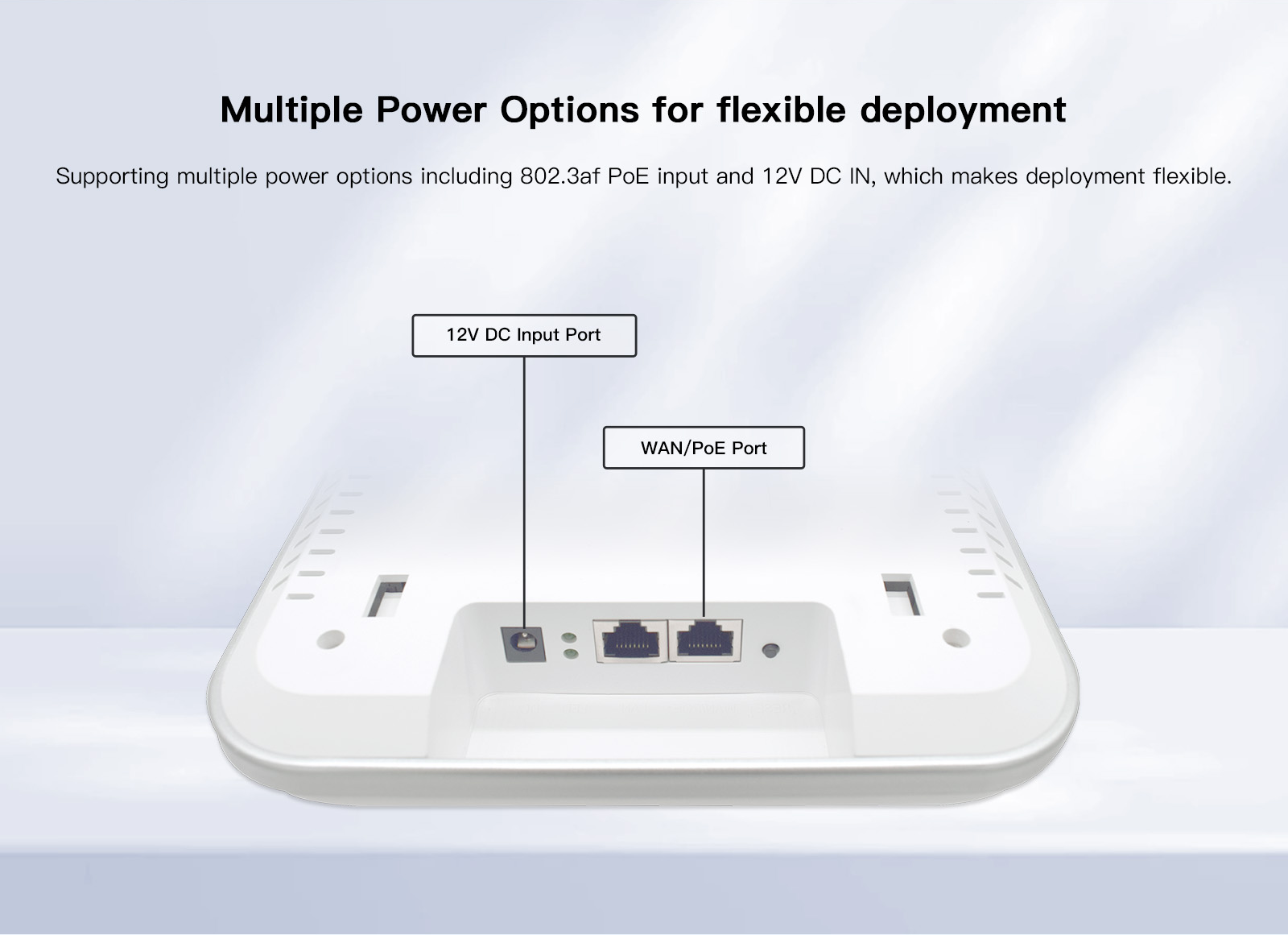 Multiple Power Options for flexible deployment

Supporting multiple power options including 802.3af PoE input and 12V DC IN, which makes deployment flexible.

12V DC Input Port

WAN/PoE Port